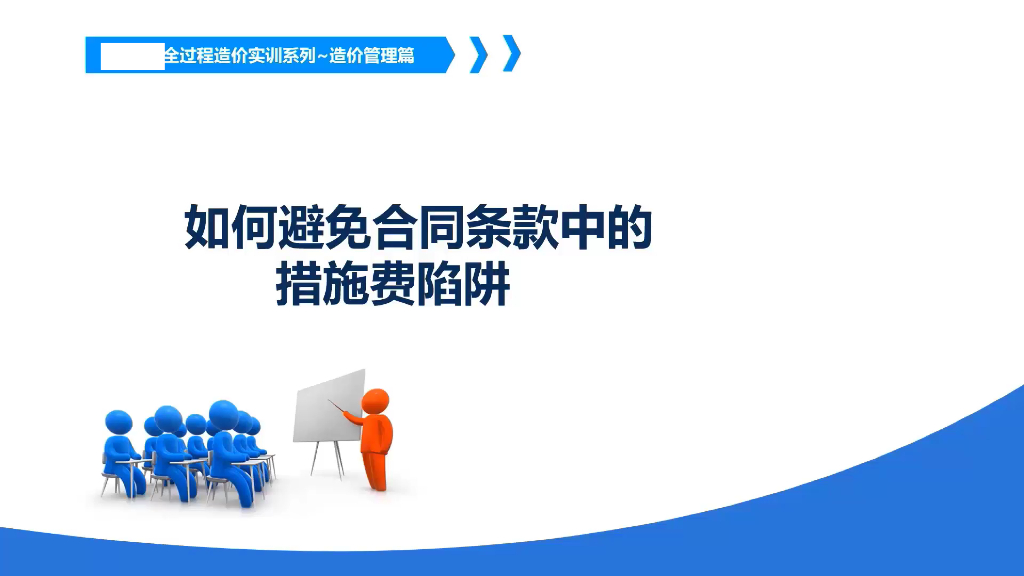 全过程造价实训系列~造价管理篇

如何避免合同条款中的措施费陷阱